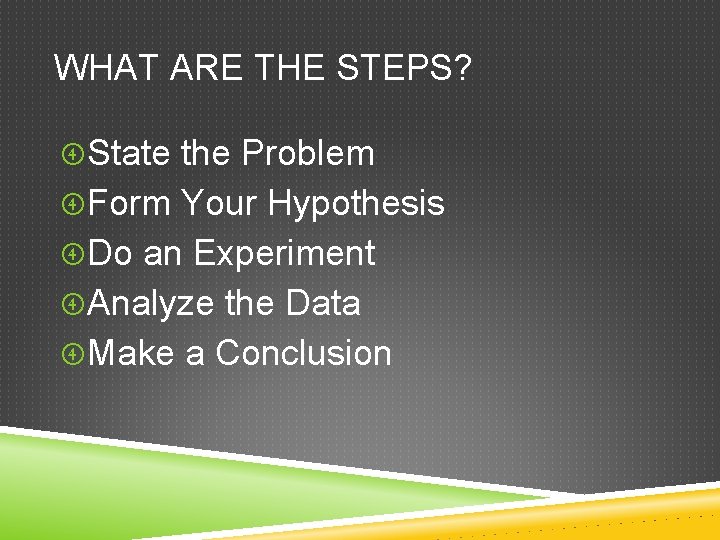 WHAT ARE THE STEPS?

State the Problem
Form Your Hypothesis
Do an Experiment
Analyze the Data
Make a Conclusion